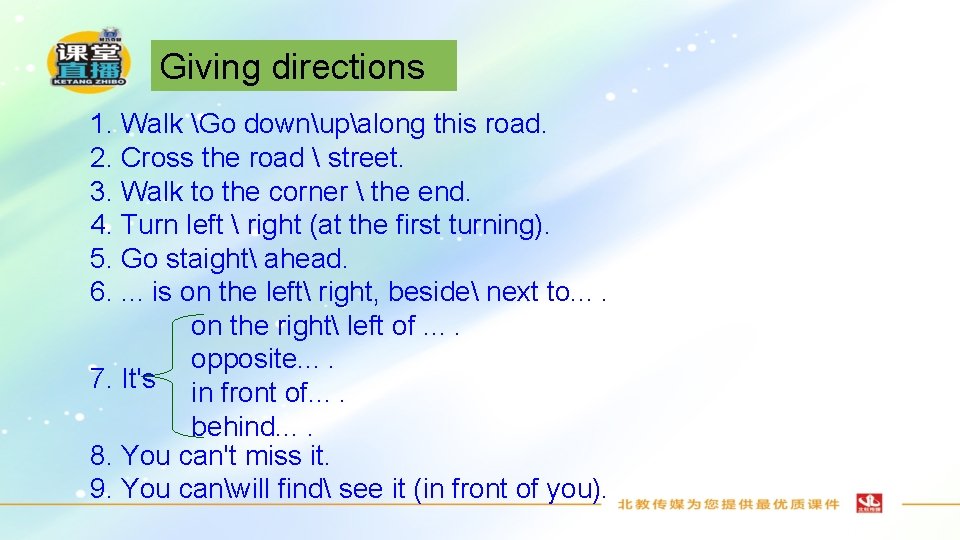 课堂直播
KETANG ZHIBO

Giving directions

1. Walk \Go down\up\along this road.
2. Cross the road \ street.
3. Walk to the corner \ the end.
4. Turn left \ right (at the first turning).
5. Go staight\ ahead.
6. ... is on the left\ right, beside\ next to... .

7. It's
on the right\ left of ... .
opposite... .
in front of... .
behind... .

8. You can't miss it.
9. You can\will find\ see it (in front of you).

北教传媒为您提供最优质课件